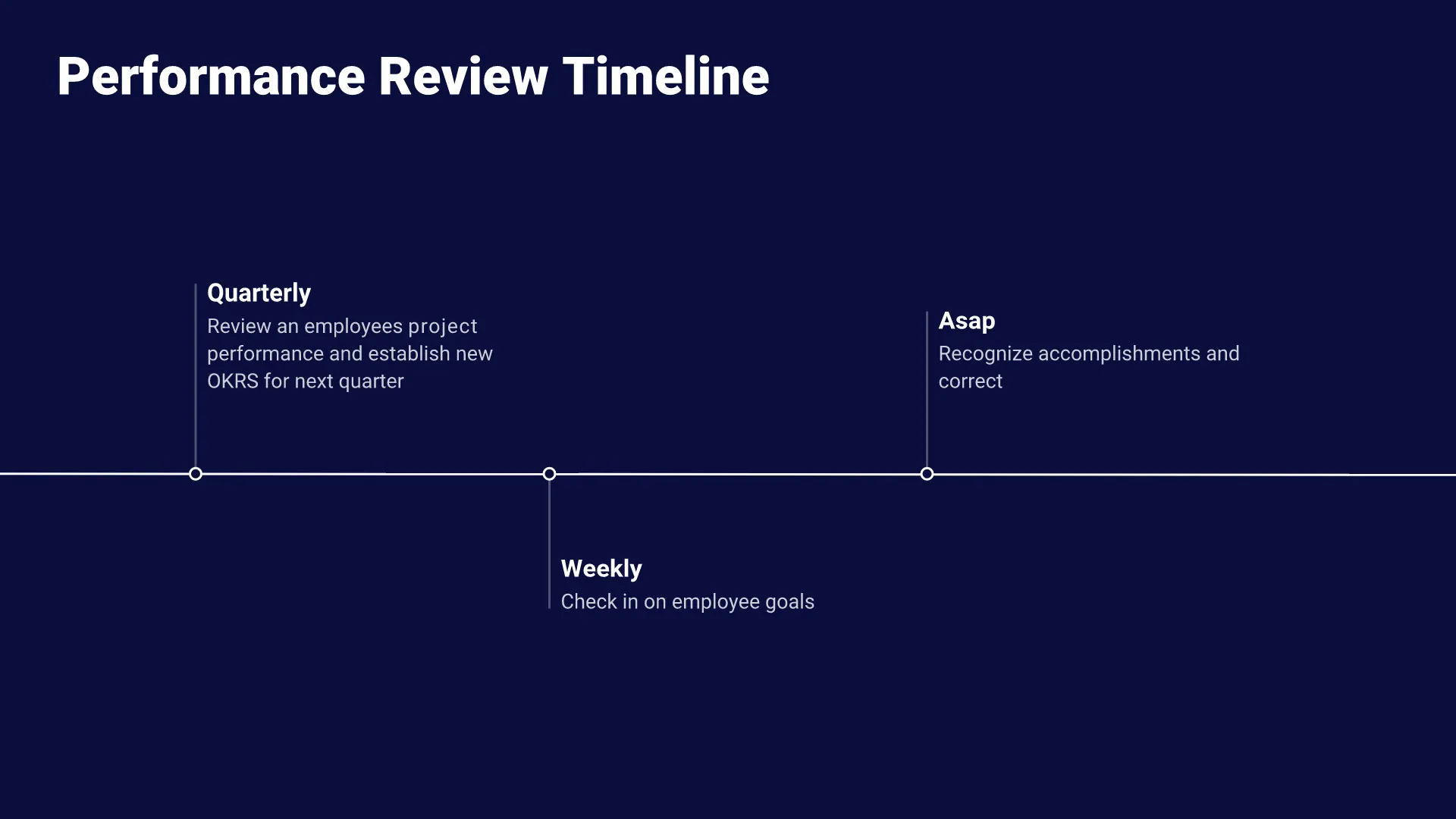 Performance Review Timeline

Quarterly
Review an employees project performance and establish new OKRS for next quarter

Weekly
Check in on employee goals

Asap
Recognize accomplishments and correct